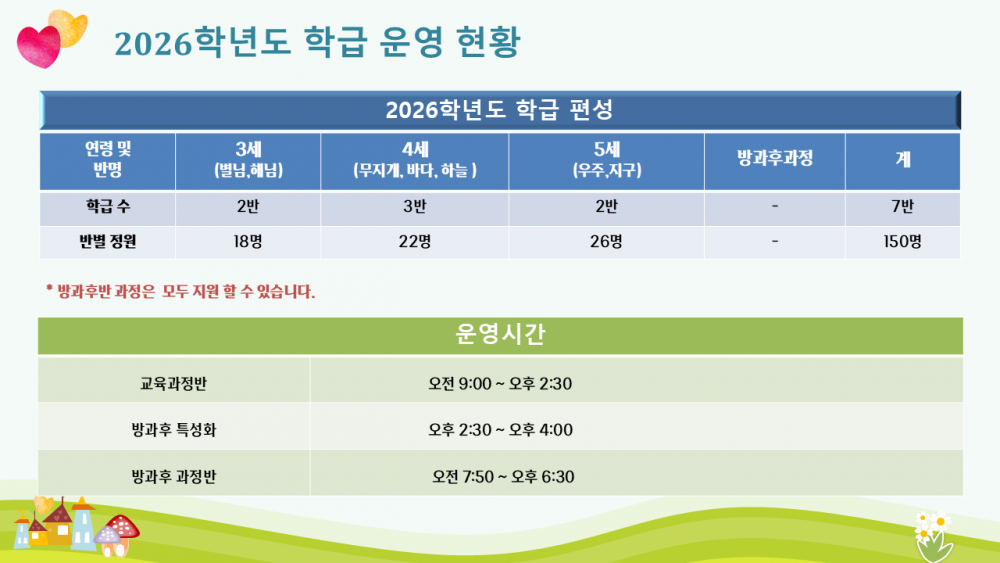 2026학년도 학급 운영 현황

2026학년도 학급 편성

| 연령 및 반명 | 3세 (별님,해님) | 4세 (무지개, 바다, 하늘 ) | 5세 (우주,지구) | 방과후과정 | 계 |
|---|---|---|---|---|---|
| 학급 수 | 2반 | 3반 | 2반 | - | 7반 |
| 반별 정원 | 18명 | 22명 | 26명 | - | 150명 |

* 방과후반 과정은 모두 지원 할 수 있습니다.

운영시간

| 교육과정반 | 오전 9:00 ~ 오후 2:30 |
|---|---|
| 방과후 특성화 | 오후 2:30 ~ 오후 4:00 |
| 방과후 과정반 | 오전 7:50 ~ 오후 6:30 |